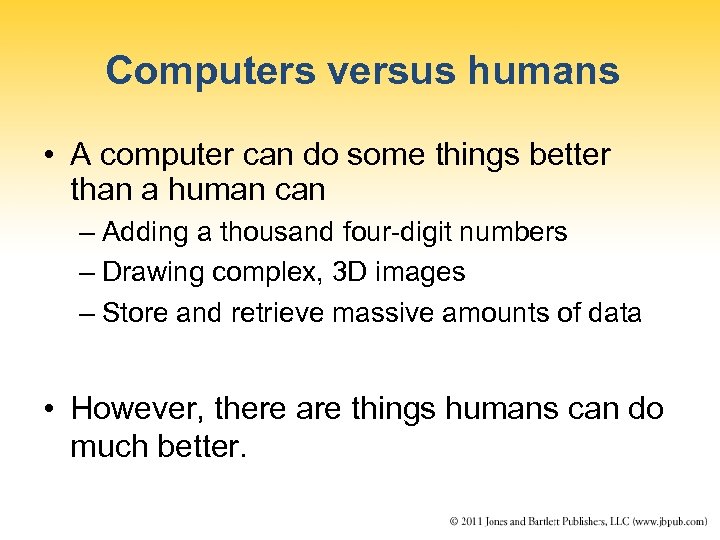 Computers versus humans

• A computer can do some things better than a human can
– Adding a thousand four-digit numbers
– Drawing complex, 3D images
– Store and retrieve massive amounts of data

• However, there are things humans can do much better.

© 2011 Jones and Bartlett Publishers, LLC (www.jbpub.com)